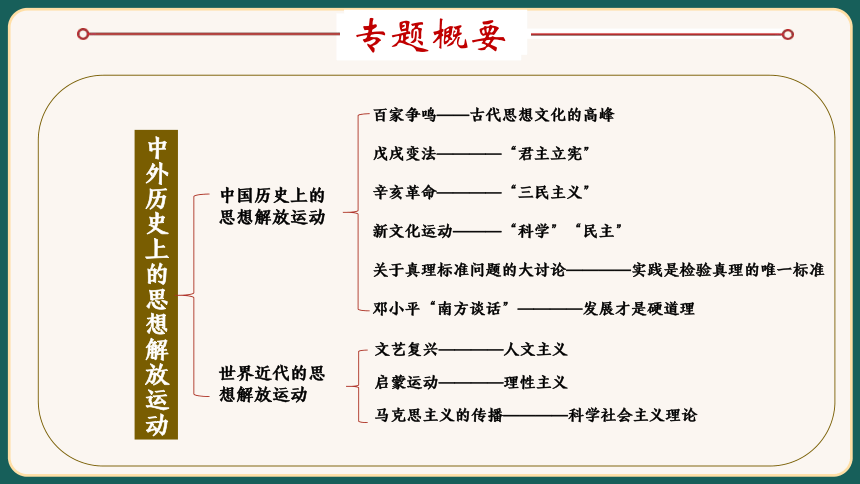 专题概要

中外历史上的思想解放运动

中国历史上的思想解放运动

百家争鸣——古代思想文化的高峰

戊戌变法————“君主立宪”

辛亥革命————“三民主义”

新文化运动———“科学”“民主”

关于真理标准问题的大讨论————实践是检验真理的唯一标准

邓小平“南方谈话”————发展才是硬道理

世界近代的思想解放运动

文艺复兴————人文主义

启蒙运动————理性主义

马克思主义的传播————科学社会主义理论